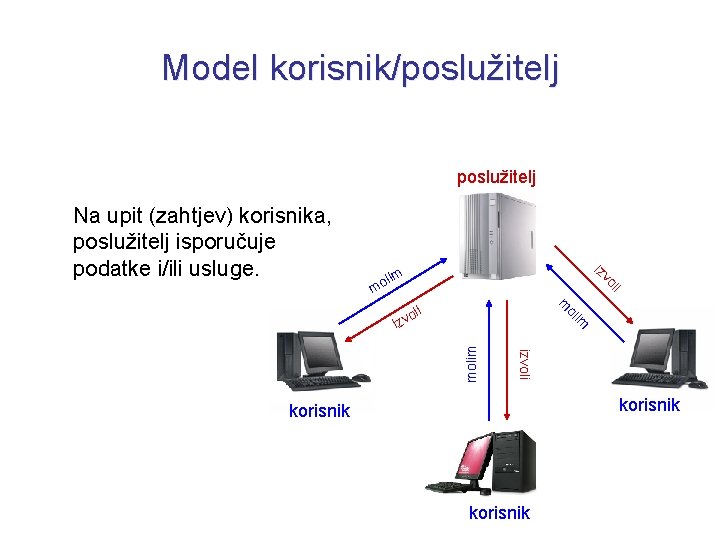 Model korisnik/poslužitelj

Na upit (zahtjev) korisnika, poslužitelj isporučuje podatke i/ili usluge.

poslužitelj

molim

izvoli

izvoli

molim

molim

izvoli

korisnik

korisnik

korisnik